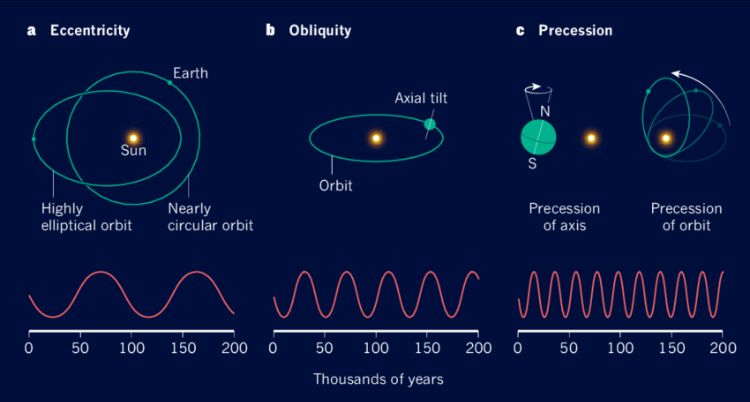 a Eccentricity

Earth

Sun

Highly elliptical orbit

Nearly circular orbit

0 50 100 150 200

b Obliquity

Axial tilt

Orbit

0 50 100 150 200

c Precession

N

S

Precession of axis

Precession of orbit

0 50 100 150 200

Thousands of years